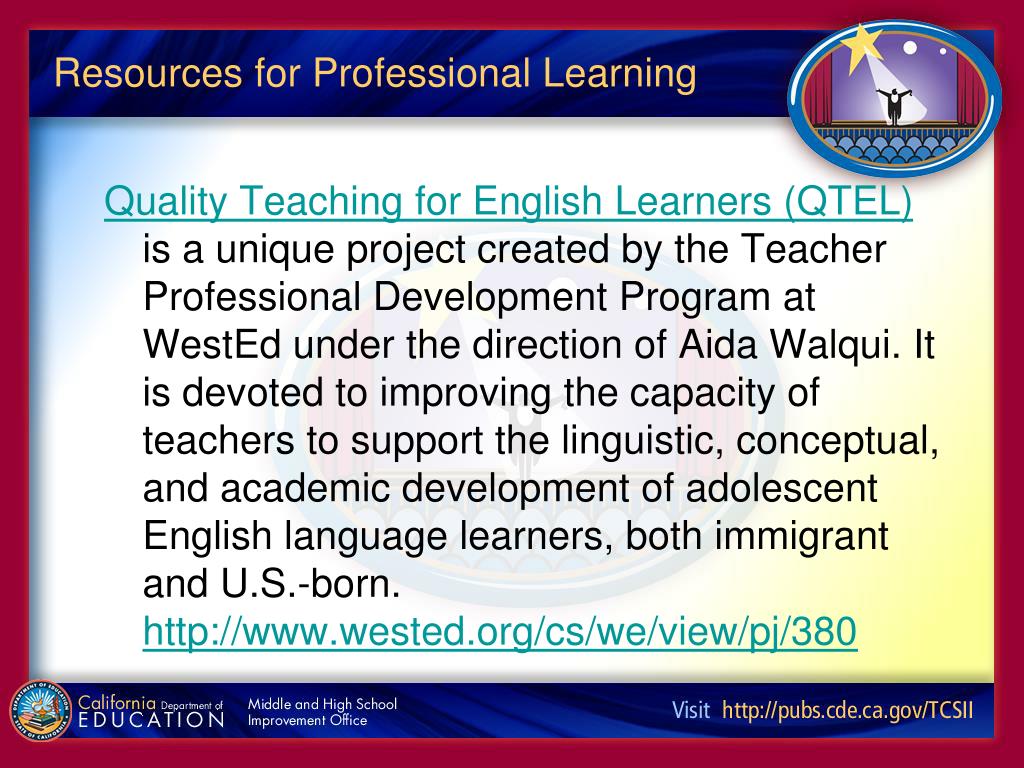 Resources for Professional Learning

Quality Teaching for English Learners (QTEL) is a unique project created by the Teacher Professional Development Program at WestEd under the direction of Aida Walqui. It is devoted to improving the capacity of teachers to support the linguistic, conceptual, and academic development of adolescent English language learners, both immigrant and U.S.-born. http://www.wested.org/cs/we/view/pj/380

California Department of EDUCATION

Middle and High School Improvement Office

Visit http://pubs.cde.ca.gov/TCSII